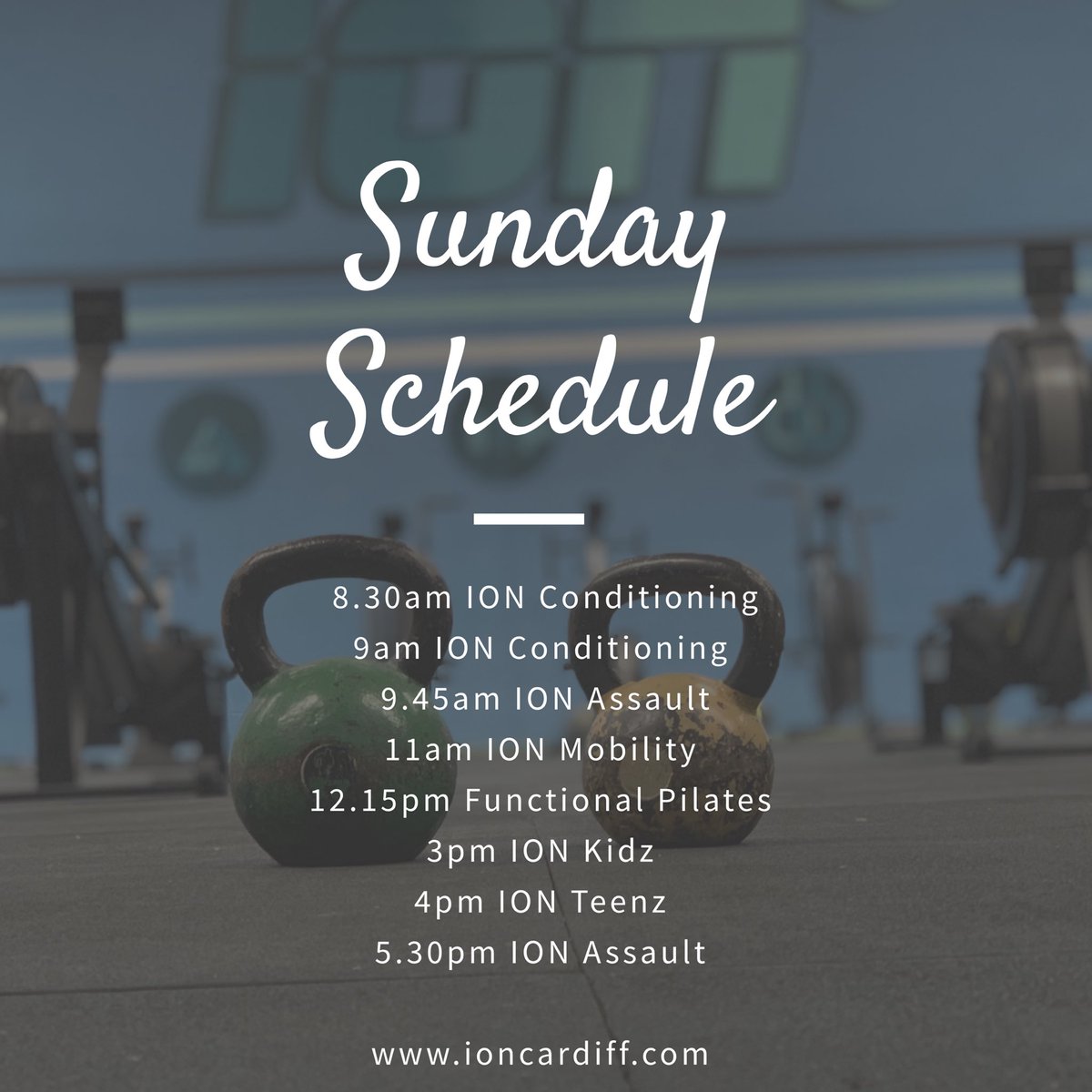 Sunday Schedule

8.30am ION Conditioning
9am ION Conditioning
9.45am ION Assault
11am ION Mobility
12.15pm Functional Pilates
3pm ION Kidz
4pm ION Teenz
5.30pm ION Assault

www.ioncardiff.com